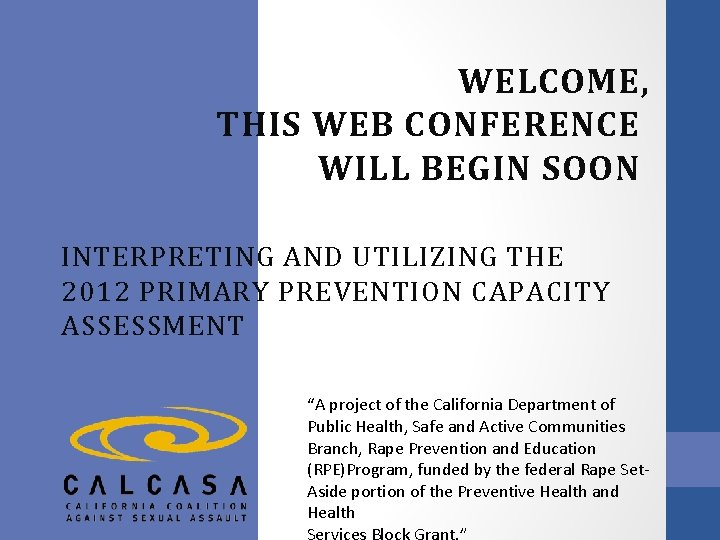 WELCOME,
THIS WEB CONFERENCE WILL BEGIN SOON

INTERPRETING AND UTILIZING THE 2012 PRIMARY PREVENTION CAPACITY ASSESSMENT

CALCASA
CALIFORNIA COALITION AGAINST SEXUAL ASSAULT

“A project of the California Department of Public Health, Safe and Active Communities Branch, Rape Prevention and Education (RPE)Program, funded by the federal Rape Set-Aside portion of the Preventive Health and Health
Services Block Grant.”